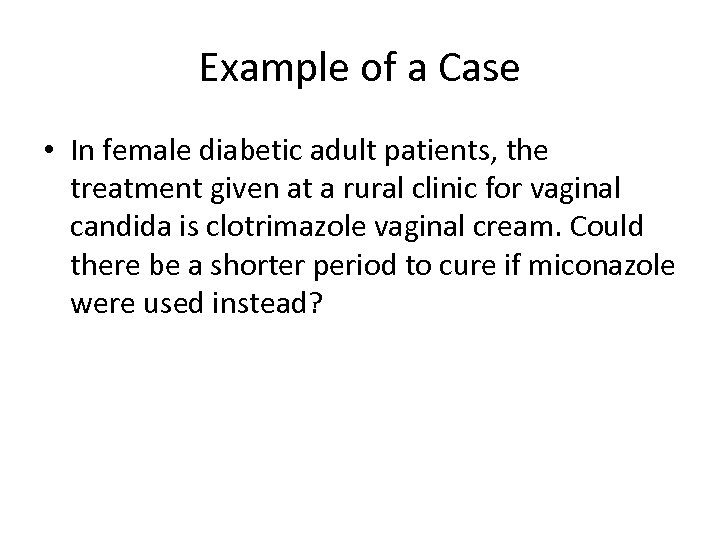 Example of a Case

• In female diabetic adult patients, the treatment given at a rural clinic for vaginal candida is clotrimazole vaginal cream. Could there be a shorter period to cure if miconazole were used instead?